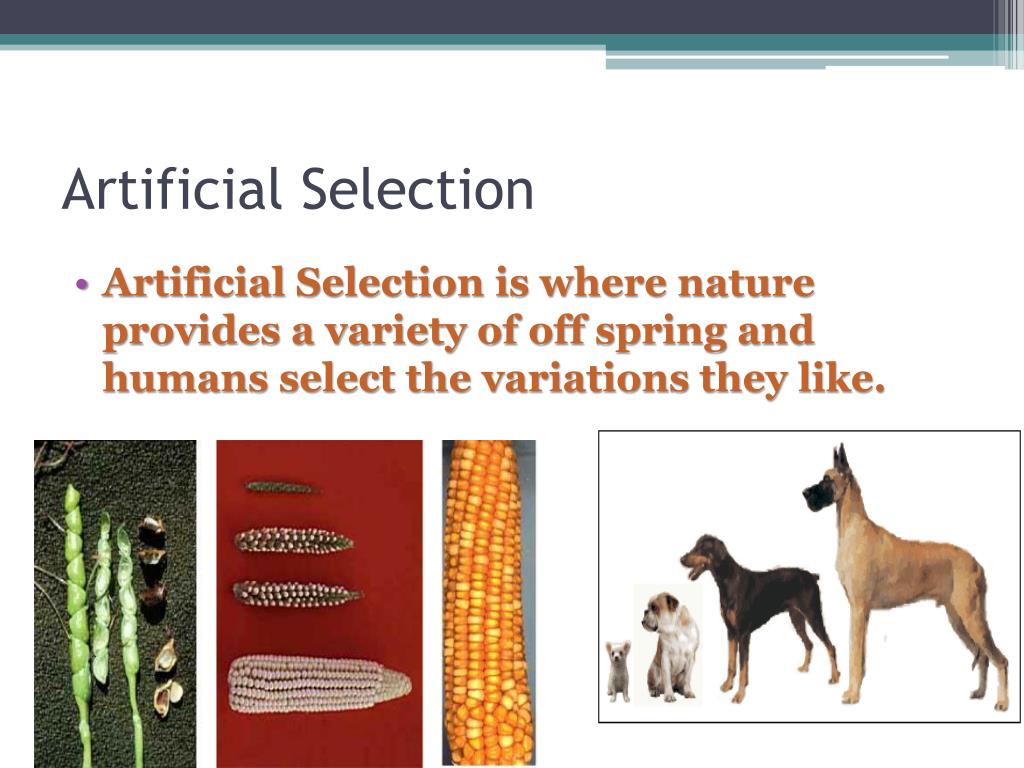 Artificial Selection

• Artificial Selection is where nature provides a variety of off spring and humans select the variations they like.